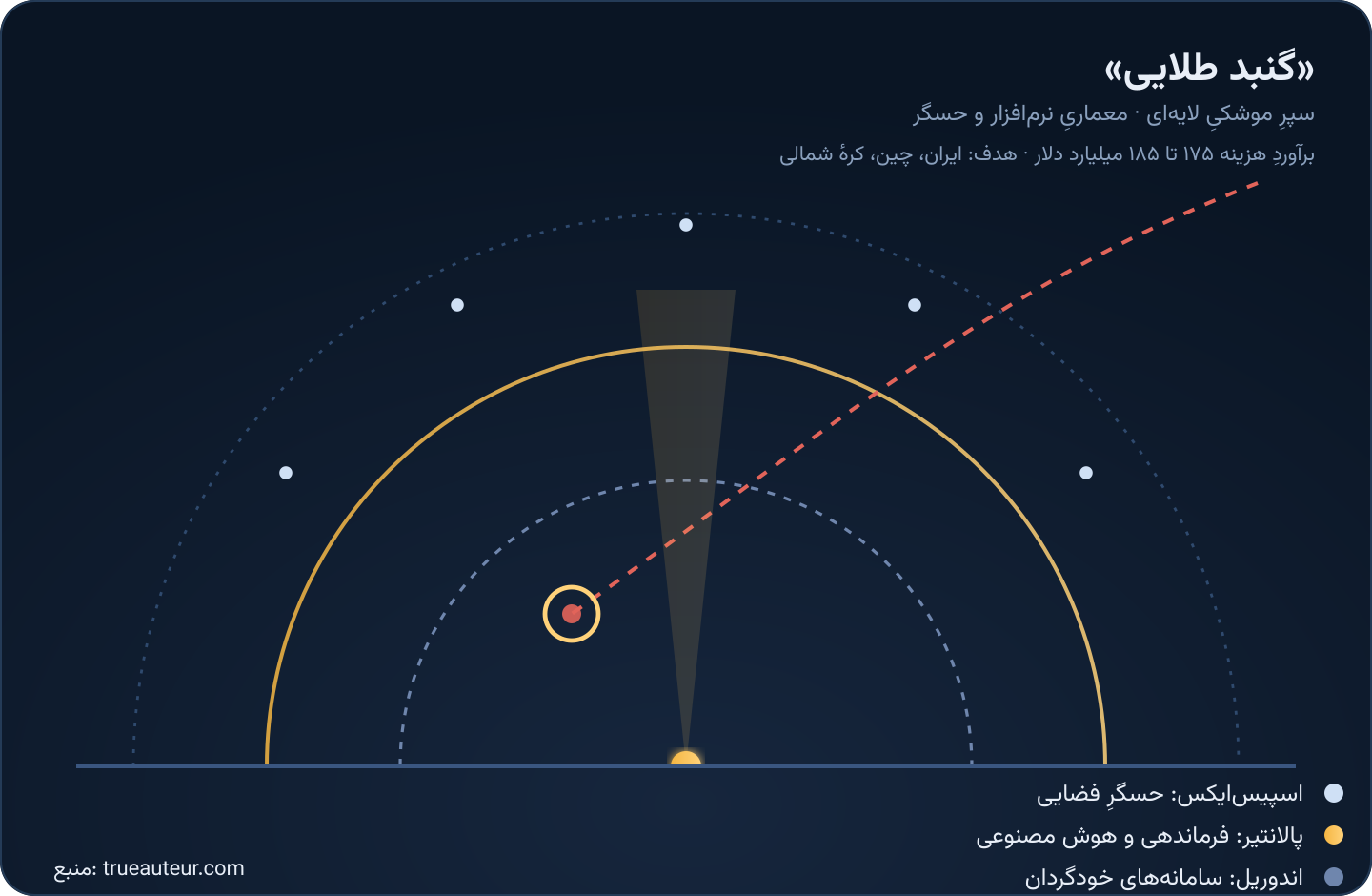 «گنبد طلایی»

سپرِ موشکیِ لایه‌ای · معماریِ نرم‌افزار و حسگر

برآوردِ هزینه ۱۷۵ تا ۱۸۵ میلیارد دلار · هدف: ایران، چین، کرهٔ شمالی

اسپیس‌ایکس: حسگرِ فضایی

پالانتیر: فرماندهی و هوش مصنوعی

اندوریل: سامانه‌های خودگردان

منبع: trueauteur.com